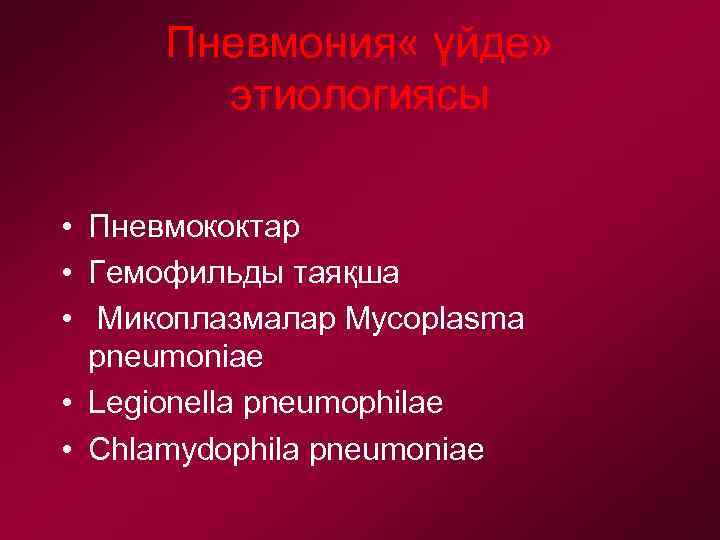 Пневмония« үйде» этиологиясы

• Пневмококтар
• Гемофильды таяқша
• Микоплазмалар Mycoplasma pneumoniae
• Legionella pneumophilae
• Chlamydophila pneumoniae